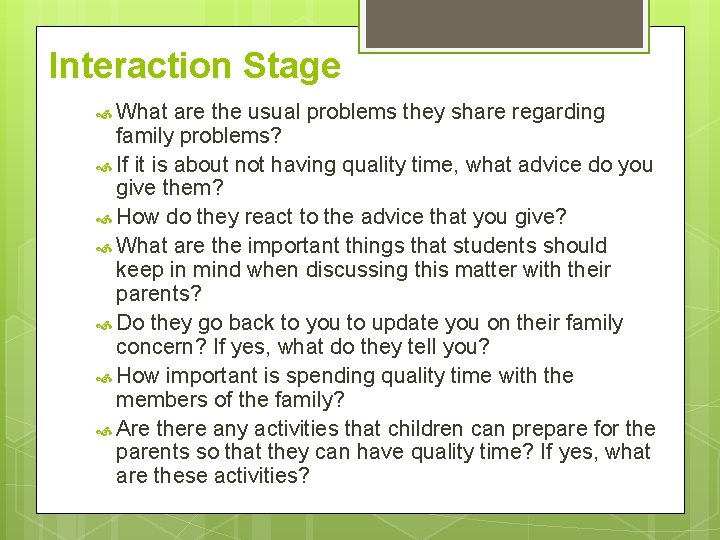 Interaction Stage

What are the usual problems they share regarding family problems?

If it is about not having quality time, what advice do you give them?

How do they react to the advice that you give?

What are the important things that students should keep in mind when discussing this matter with their parents?

Do they go back to you to update you on their family concern? If yes, what do they tell you?

How important is spending quality time with the members of the family?

Are there any activities that children can prepare for the parents so that they can have quality time? If yes, what are these activities?